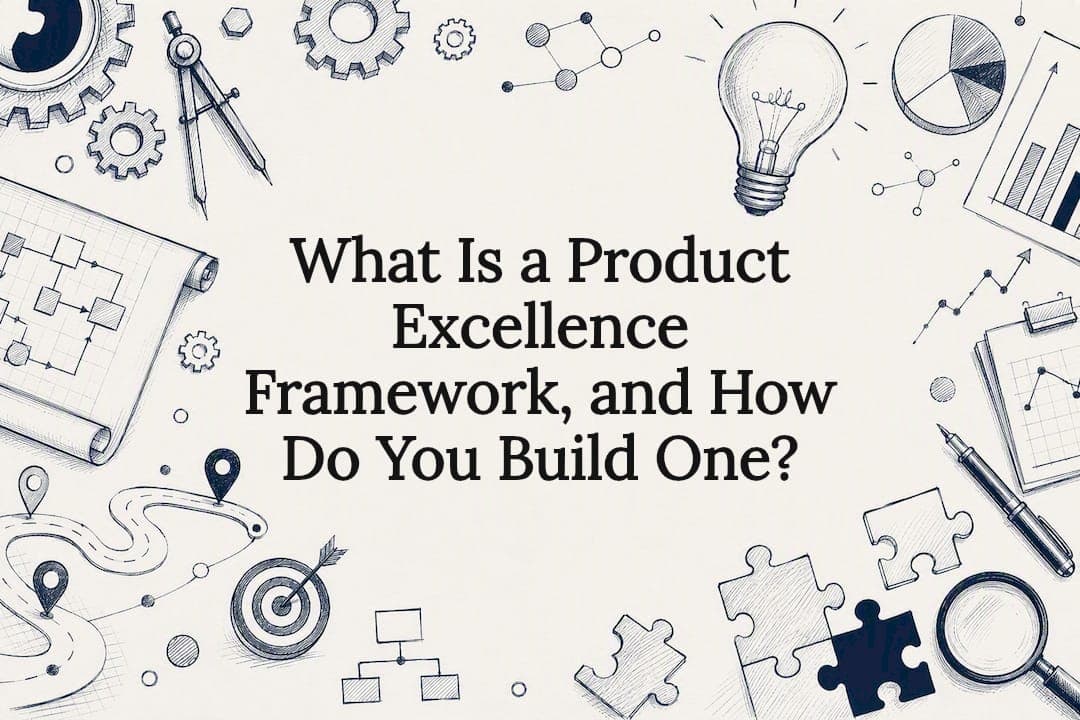 What Is a Product Excellence Framework, and How Do You Build One?